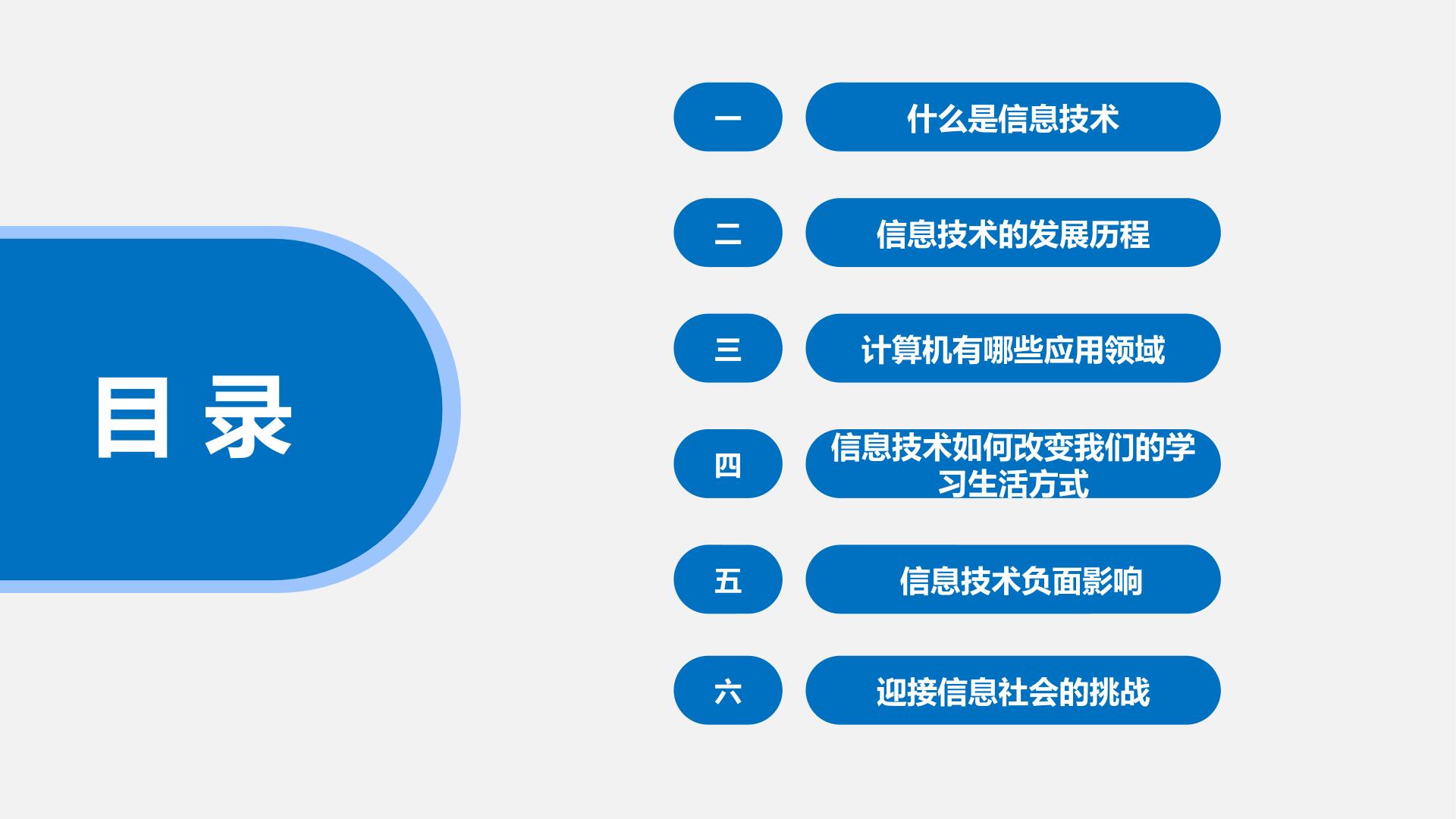 目录

一 什么是信息技术

二 信息技术的发展历程

三 计算机有哪些应用领域

四 信息技术如何改变我们的学习生活方式

五 信息技术负面影响

六 迎接信息社会的挑战